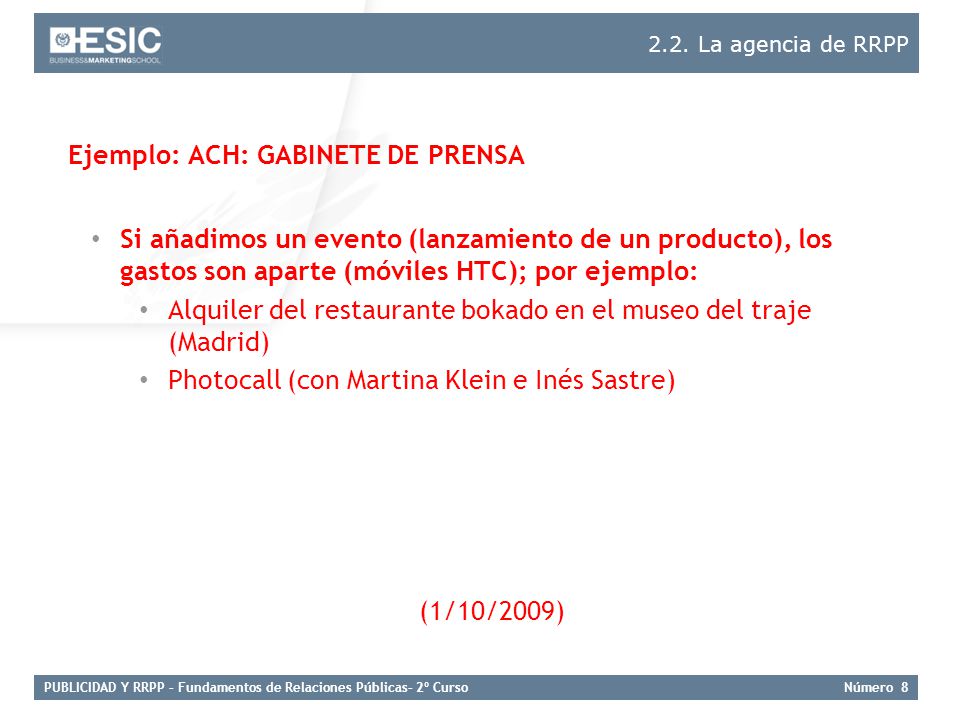 ESIC
BUSINESS&MARKETINGSCHOOL

2.2. La agencia de RRPP

Ejemplo: ACH: GABINETE DE PRENSA

• Si añadimos un evento (lanzamiento de un producto), los gastos son aparte (móviles HTC); por ejemplo:
  • Alquiler del restaurante bokado en el museo del traje (Madrid)
  • Photocall (con Martina Klein e Inés Sastre)

(1/10/2009)

PUBLICIDAD Y RRPP – Fundamentos de Relaciones Públicas– 2º Curso

Número 8